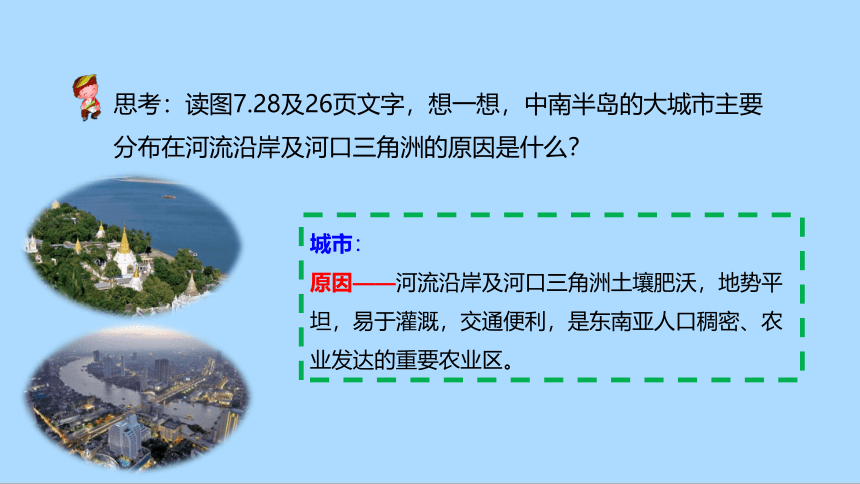 思考：读图7.28及26页文字，想一想，中南半岛的大城市主要分布在河流沿岸及河口三角洲的原因是什么？

城市：

原因——河流沿岸及河口三角洲土壤肥沃，地势平坦，易于灌溉，交通便利，是东南亚人口稠密、农业发达的重要农业区。